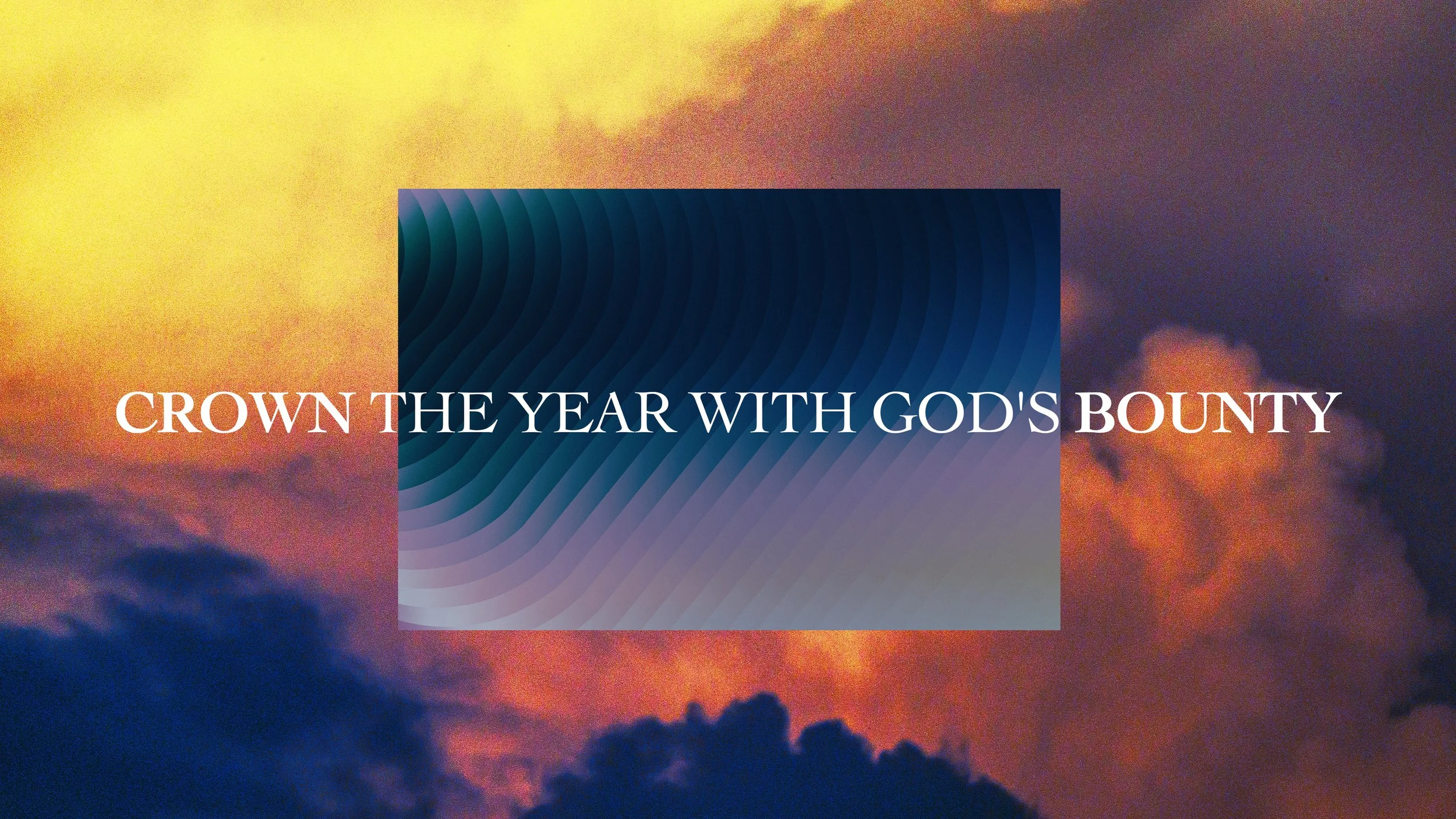 CROWN THE YEAR WITH GOD'S BOUNTY